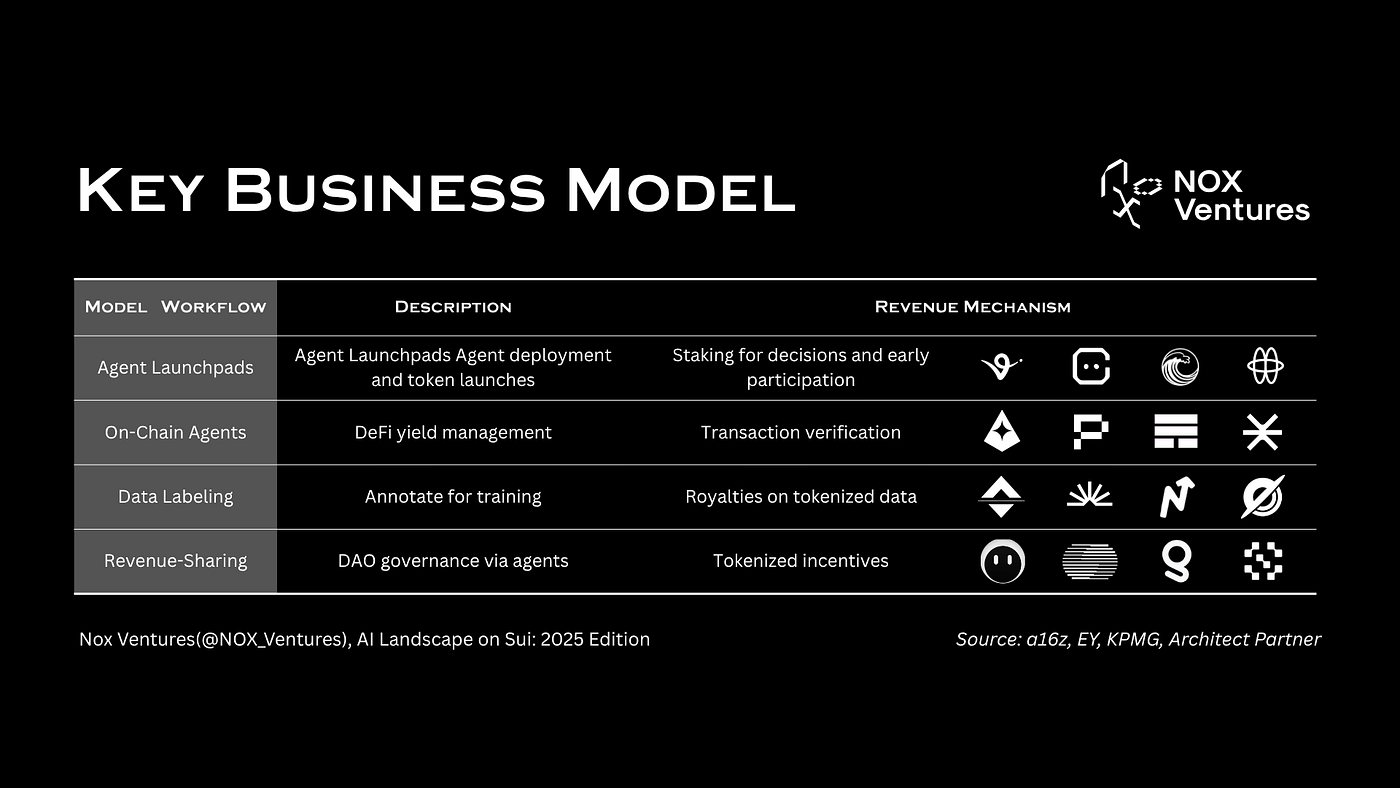 KEY BUSINESS MODEL

NOX Ventures

| MODEL WORKFLOW | DESCRIPTION | REVENUE MECHANISM |
|---|---|---|
| Agent Launchpads | Agent Launchpads Agent deployment and token launches | Staking for decisions and early participation |
| On-Chain Agents | DeFi yield management | Transaction verification |
| Data Labeling | Annotate for training | Royalties on tokenized data |
| Revenue-Sharing | DAO governance via agents | Tokenized incentives |

Nox Ventures(@NOX_Ventures), AI Landscape on Sui: 2025 Edition

Source: a16z, EY, KPMG, Architect Partner